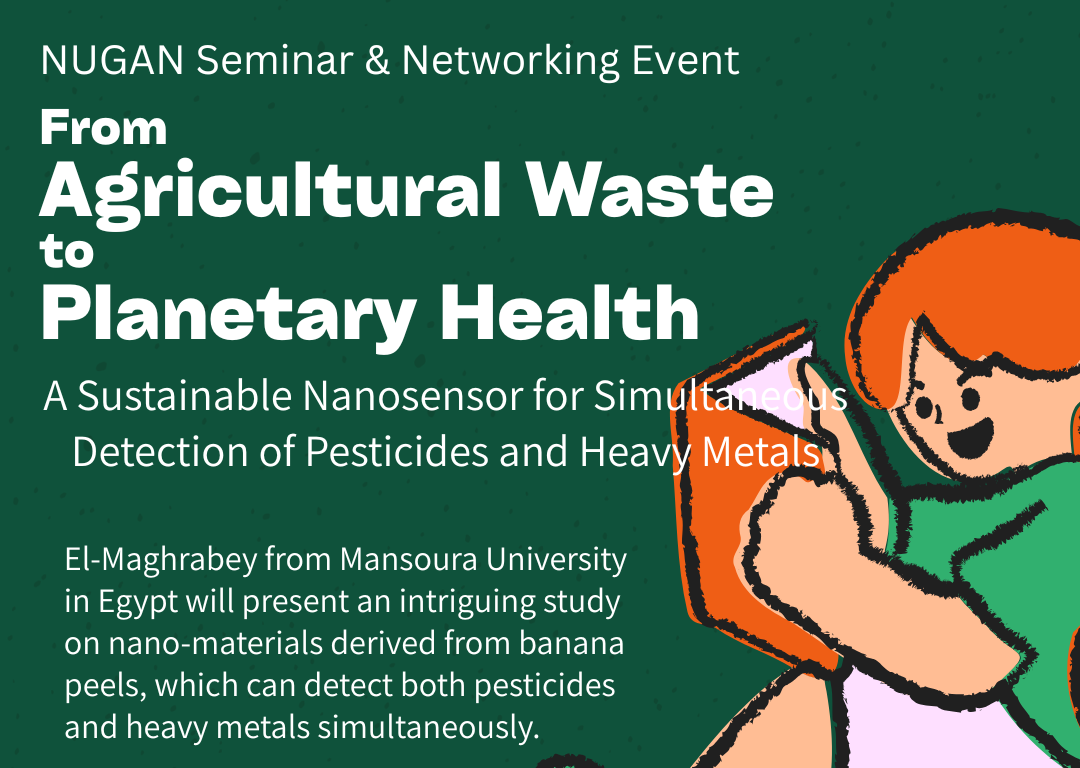 NUGAN Seminar & Networking Event

From Agricultural Waste to Planetary Health

A Sustainable Nanosensor for Simultaneous Detection of Pesticides and Heavy Metals

El-Maghrabey from Mansoura University in Egypt will present an intriguing study on nano-materials derived from banana peels, which can detect both pesticides and heavy metals simultaneously.